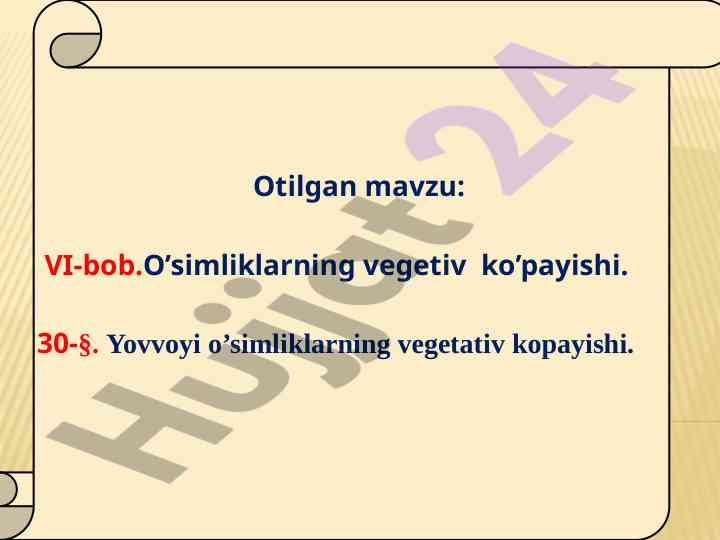 Otilgan mavzu:

VI-bob.O’simliklarning vegetiv ko’payishi.

30-§. Yovvoyi o’simliklarning vegetativ kopayishi.

Hujjat 24